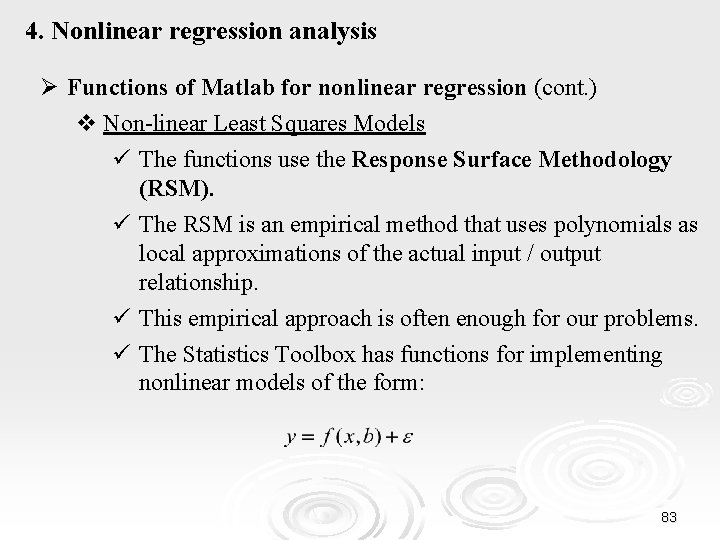 4. Nonlinear regression analysis

➢ Functions of Matlab for nonlinear regression (cont.)

❖ Non-linear Least Squares Models

✓ The functions use the Response Surface Methodology (RSM).

✓ The RSM is an empirical method that uses polynomials as local approximations of the actual input / output relationship.

✓ This empirical approach is often enough for our problems.

✓ The Statistics Toolbox has functions for implementing nonlinear models of the form:

$y = f(x,b) + \varepsilon$

83